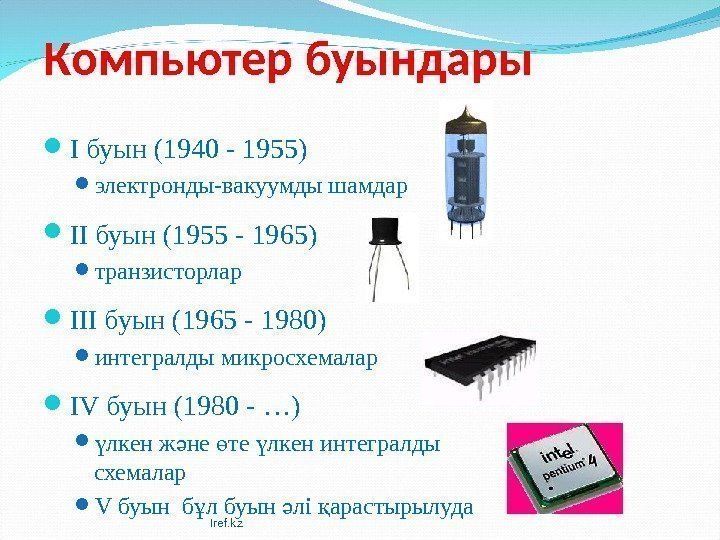 Компьютер буындары

I буын (1940 - 1955)

электронды-вакуумды шамдар

II буын (1955 - 1965)

транзисторлар

III буын (1965 - 1980)

интегралды микросхемалар

IV буын (1980 - …)

үлкен және өте үлкен интегралды схемалар

V буын бұл буын әлі қарастырылуда

intel pentium 4

Iref.kz